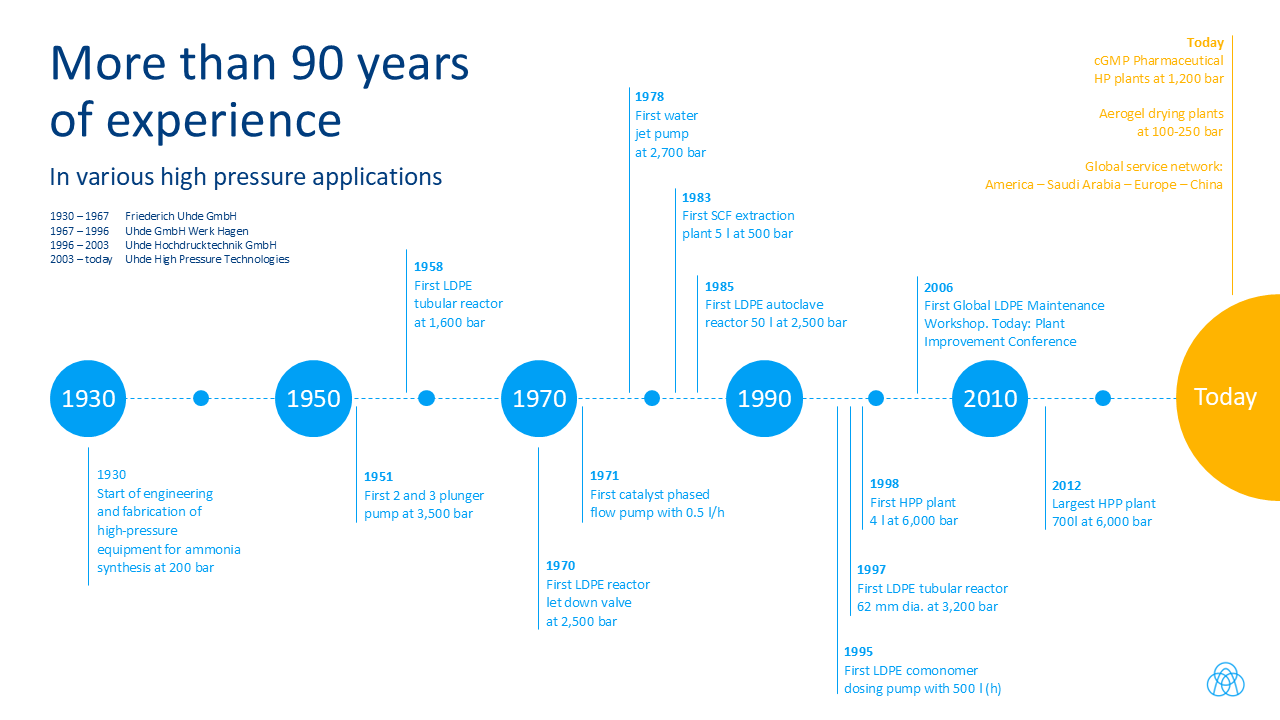 More than 90 years of experience

In various high pressure applications

1930 – 1967 Friederich Uhde GmbH
1967 – 1996 Uhde GmbH Werk Hagen
1996 – 2003 Uhde Hochdrucktechnik GmbH
2003 – today Uhde High Pressure Technologies

1958
First LDPE tubular reactor at 1,600 bar

1978
First water jet pump at 2,700 bar

1983
First SCF extraction plant 5 l at 500 bar

1985
First LDPE autoclave reactor 50 l at 2,500 bar

2006
First Global LDPE Maintenance Workshop. Today: Plant Improvement Conference

Today
cGMP Pharmaceutical HP plants at 1,200 bar

Aerogel drying plants at 100-250 bar

Global service network:
America – Saudi Arabia – Europe – China

1930

1950

1970

1990

2010

Today

1930
Start of engineering and fabrication of high-pressure equipment for ammonia synthesis at 200 bar

1951
First 2 and 3 plunger pump at 3,500 bar

1970
First LDPE reactor let down valve at 2,500 bar

1971
First catalyst phased flow pump with 0.5 l/h

1995
First LDPE comonomer dosing pump with 500 l (h)

1997
First LDPE tubular reactor 62 mm dia. at 3,200 bar

1998
First HPP plant 4 l at 6,000 bar

2012
Largest HPP plant 700l at 6,000 bar